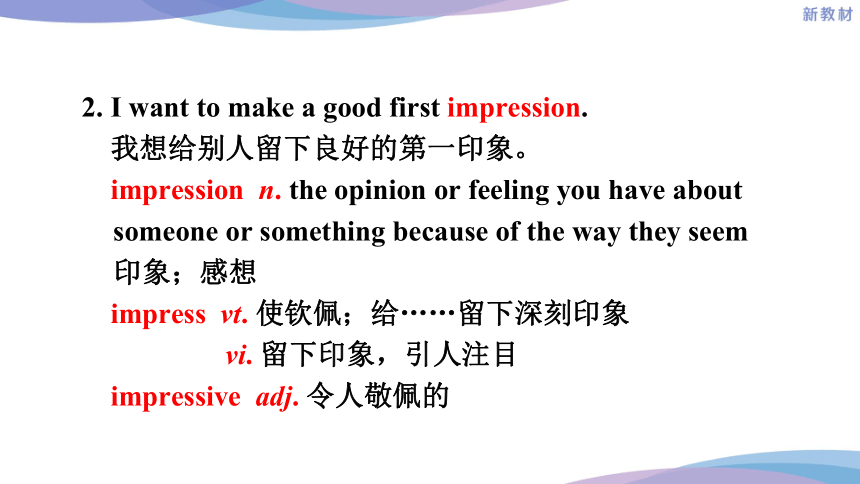 新教材

2. I want to make a good first impression.
我想给别人留下良好的第一印象。
impression n. the opinion or feeling you have about someone or something because of the way they seem
印象；感想
impress vt. 使钦佩；给……留下深刻印象
vi. 留下印象，引人注目
impressive adj. 令人敬佩的